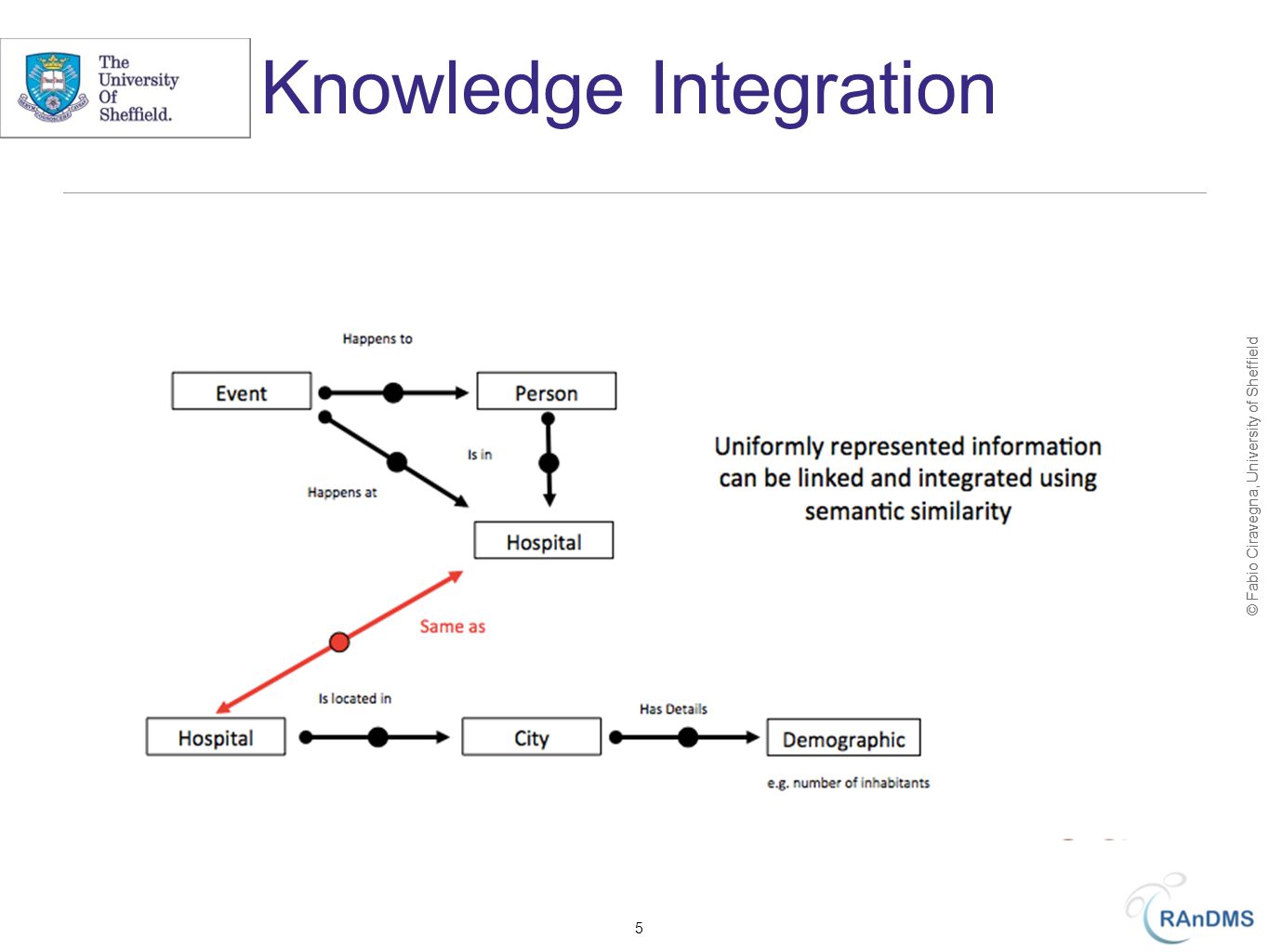 The University Of Sheffield.

Knowledge Integration

Happens to

Event

Person

Is in

Happens at

Hospital

Uniformly represented information can be linked and integrated using semantic similarity

Same as

Is located in

Has Details

Hospital

City

Demographic

e.g. number of inhabitants

© Fabio Ciravegna, University of Sheffield

5

RAnDMS